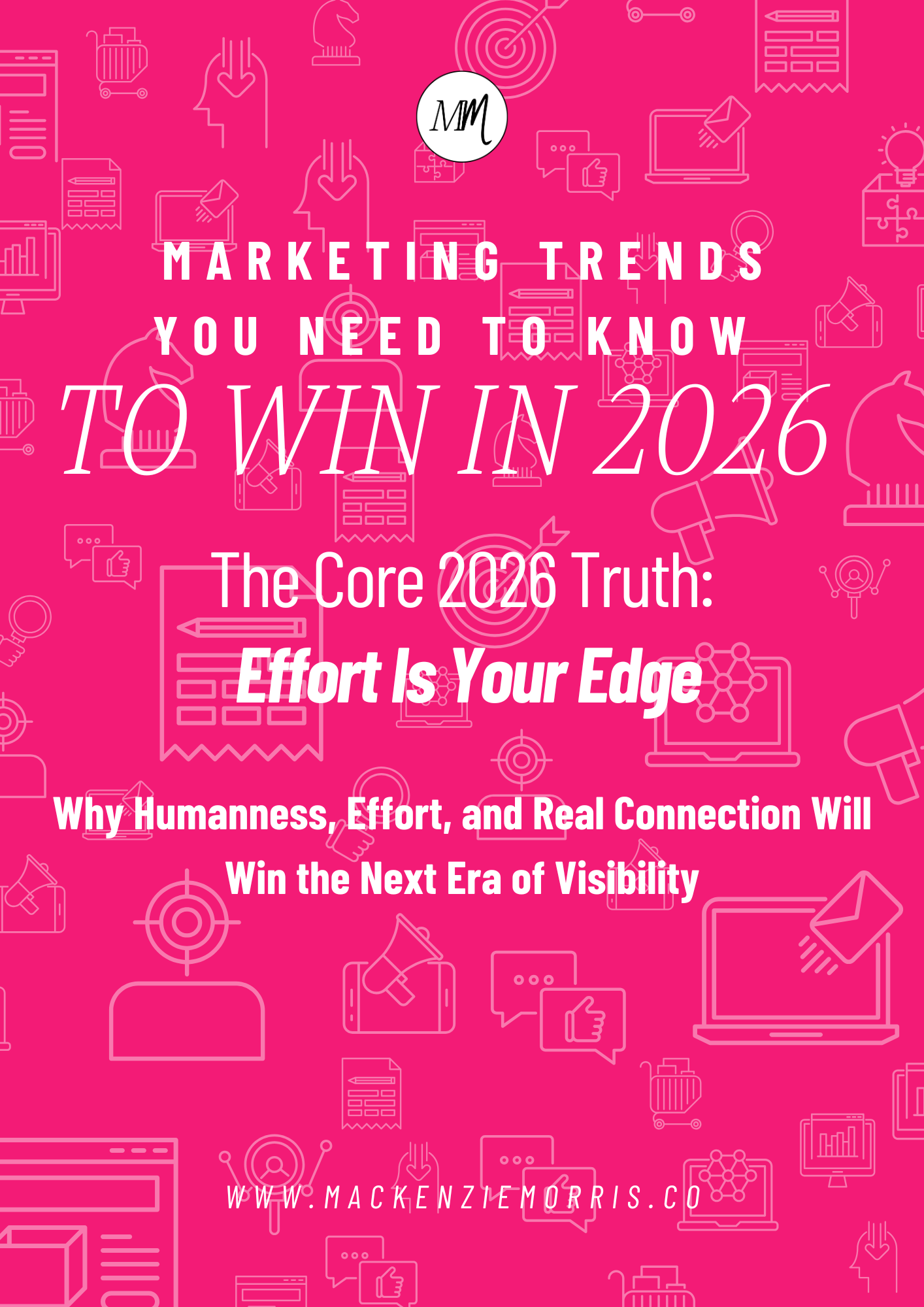 MM

MARKETING TRENDS YOU NEED TO KNOW TO WIN IN 2026

The Core 2026 Truth:
Effort Is Your Edge

Why Humanness, Effort, and Real Connection Will Win the Next Era of Visibility

WWW.MACKENZIEMORRIS.CO